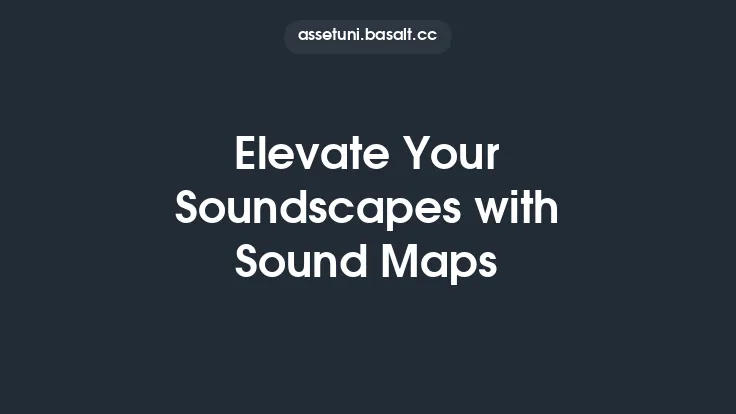 assetuni.basalt.cc

Elevate Your Soundscapes with Sound Maps